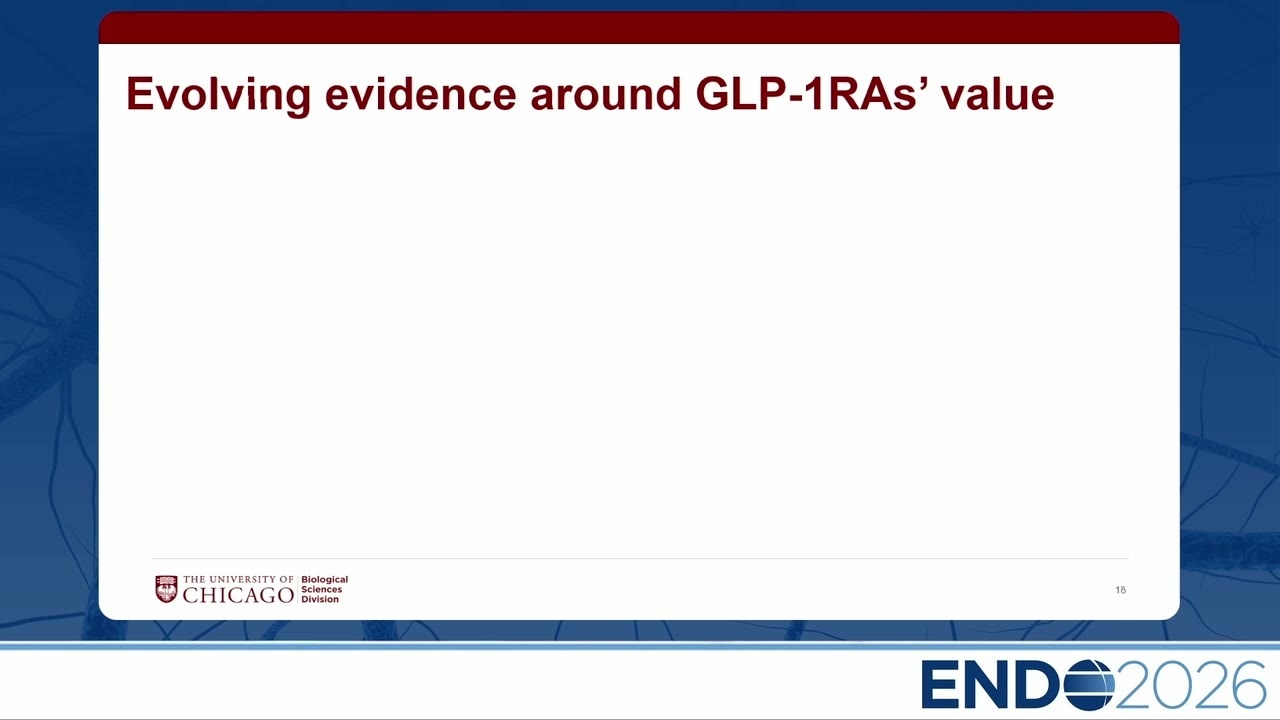 Evolving evidence around GLP-1RAs' value

THE UNIVERSITY OF CHICAGO Biological Sciences Division

18

ENDO2026